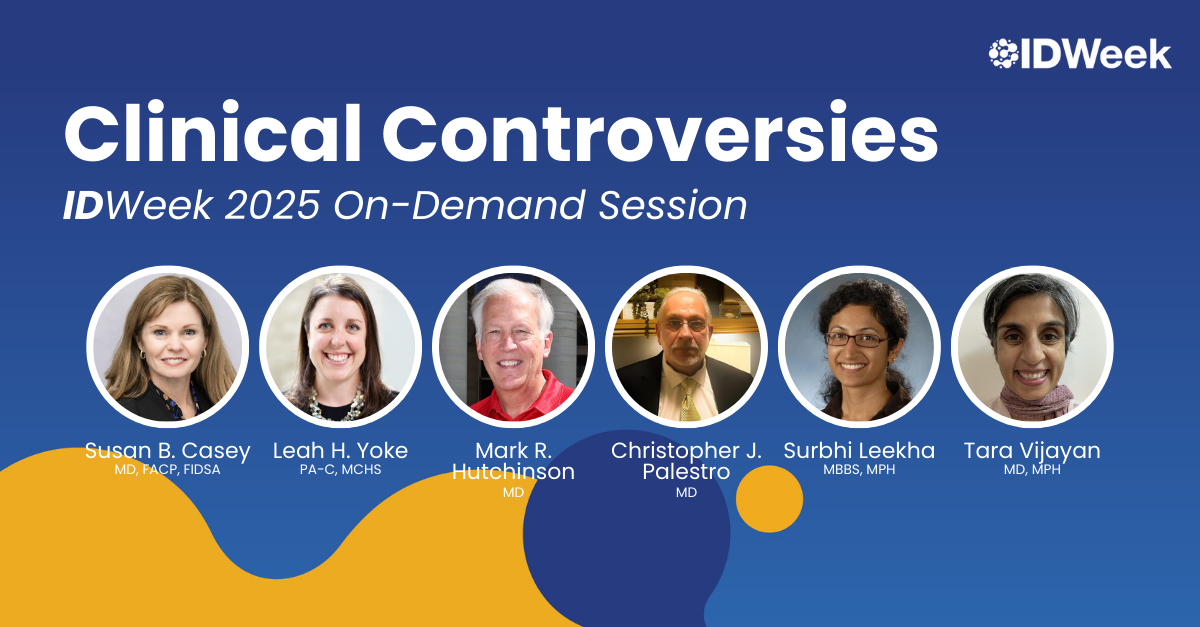 IDWeek

Clinical Controversies

IDWeek 2025 On-Demand Session

Susan B. Casey
MD, FACP, FIDSA

Leah H. Yoke
PA-C, MCHS

Mark R. Hutchinson
MD

Christopher J. Palestro
MD

Surbhi Leekha
MBBS, MPH

Tara Vijayan
MD, MPH